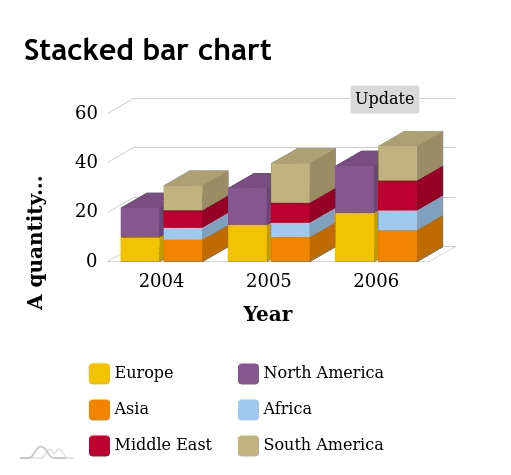 Stacked bar chart

Update

60
40
20
0

A quantity...

2004
2005
2006

Year

Europe
North America
Asia
Africa
Middle East
South America